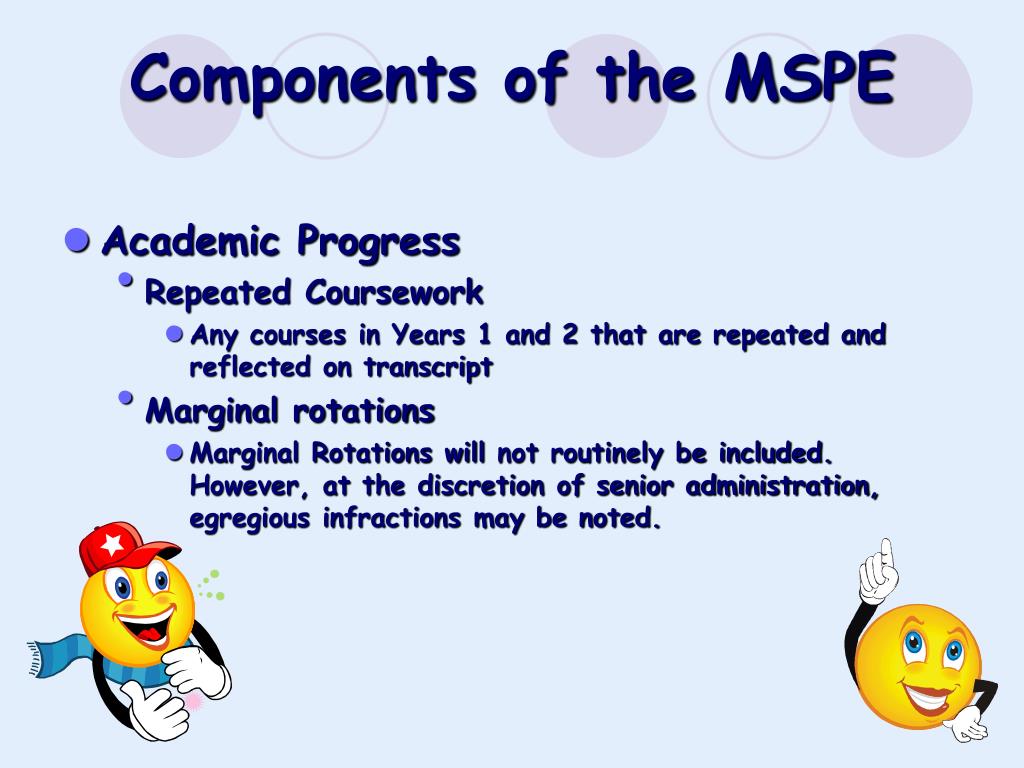 Components of the MSPE

Academic Progress
Repeated Coursework
Any courses in Years 1 and 2 that are repeated and reflected on transcript
Marginal rotations
Marginal Rotations will not routinely be included. However, at the discretion of senior administration, egregious infractions may be noted.